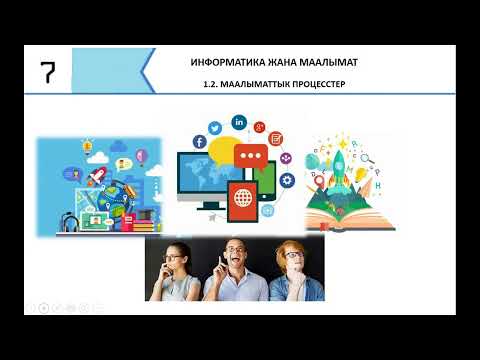 7

ИНФОРМАТИКА ЖАНА МААЛЫМАТ

1.2. МААЛЫМАТТЫК ПРОЦЕССТЕР